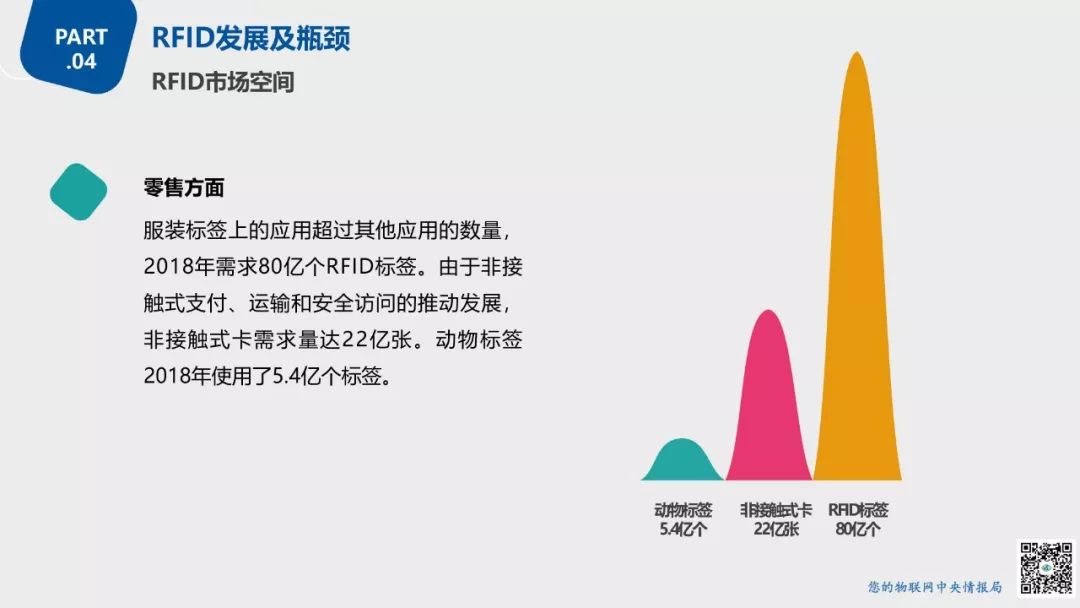 PART .04

RFID发展及瓶颈

RFID市场空间

零售方面

服装标签上的应用超过其他应用的数量，2018年需求80亿个RFID标签。由于非接触式支付、运输和安全访问的推动发展，非接触式卡需求量达22亿张。动物标签2018年使用了5.4亿个标签。

动物标签 5.4亿个

非接触式卡 22亿张

RFID标签 80亿个

您的物联网中央情报局